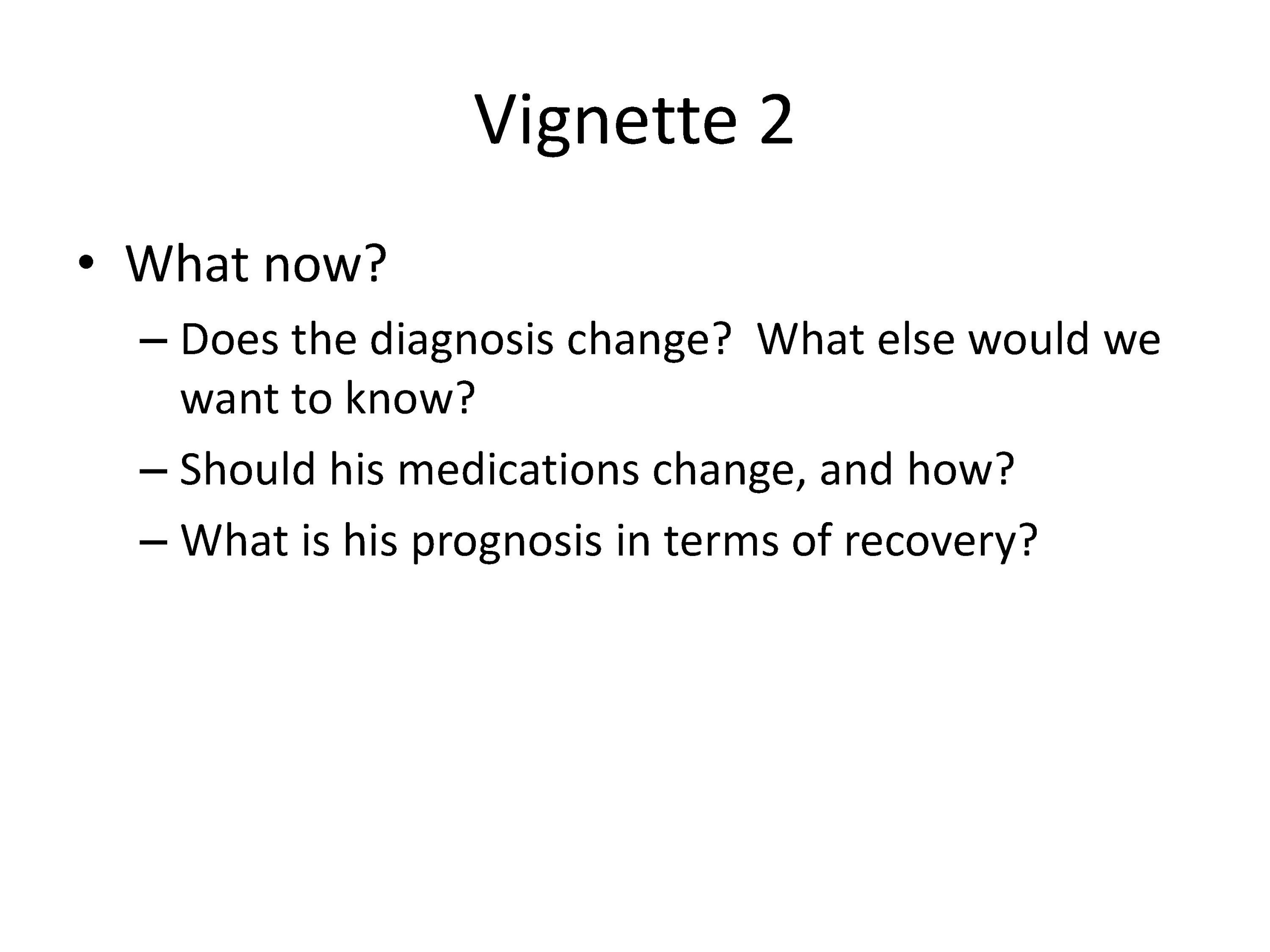 Vignette 2

• What now?
 – Does the diagnosis change? What else would we want to know?
 – Should his medications change, and how?
 – What is his prognosis in terms of recovery?